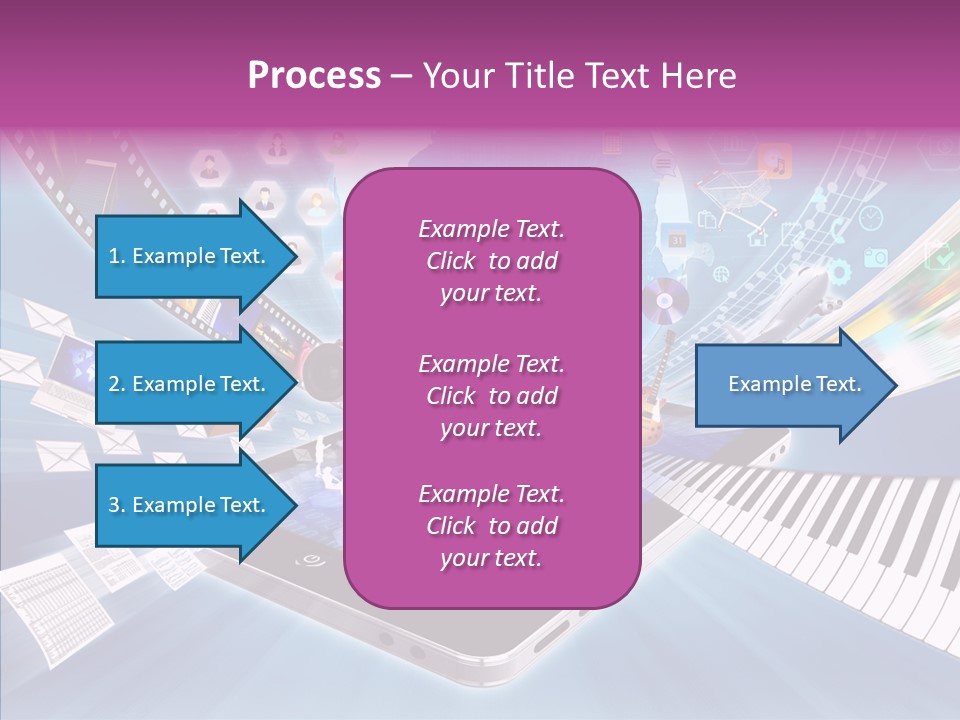 Process – Your Title Text Here

1. Example Text.

2. Example Text.

3. Example Text.

Example Text. Click to add your text.

Example Text. Click to add your text.

Example Text. Click to add your text.

Example Text.